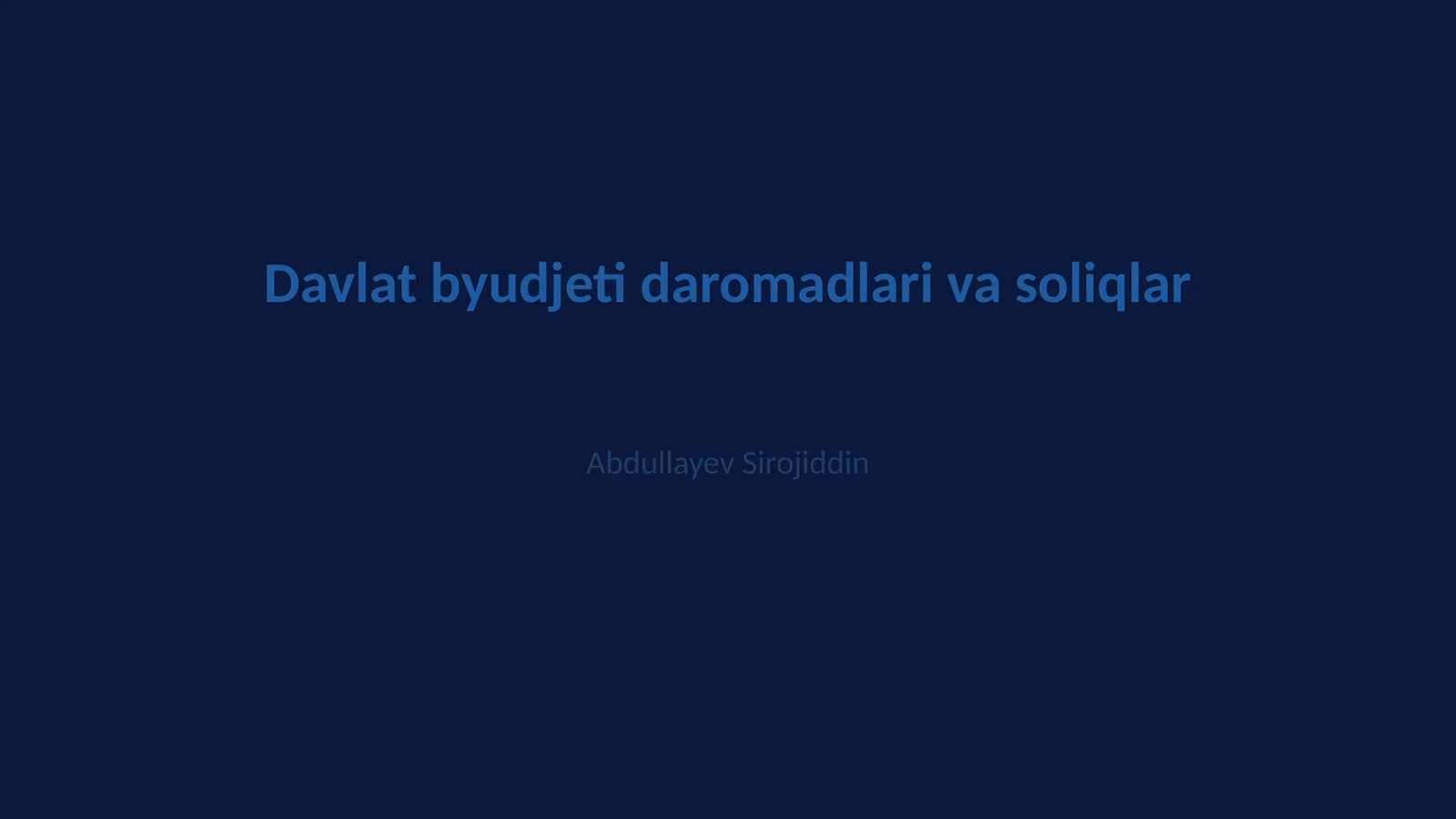 Davlat byudjeti daromadlari va soliqlar

Abdullayev Sirojiddin